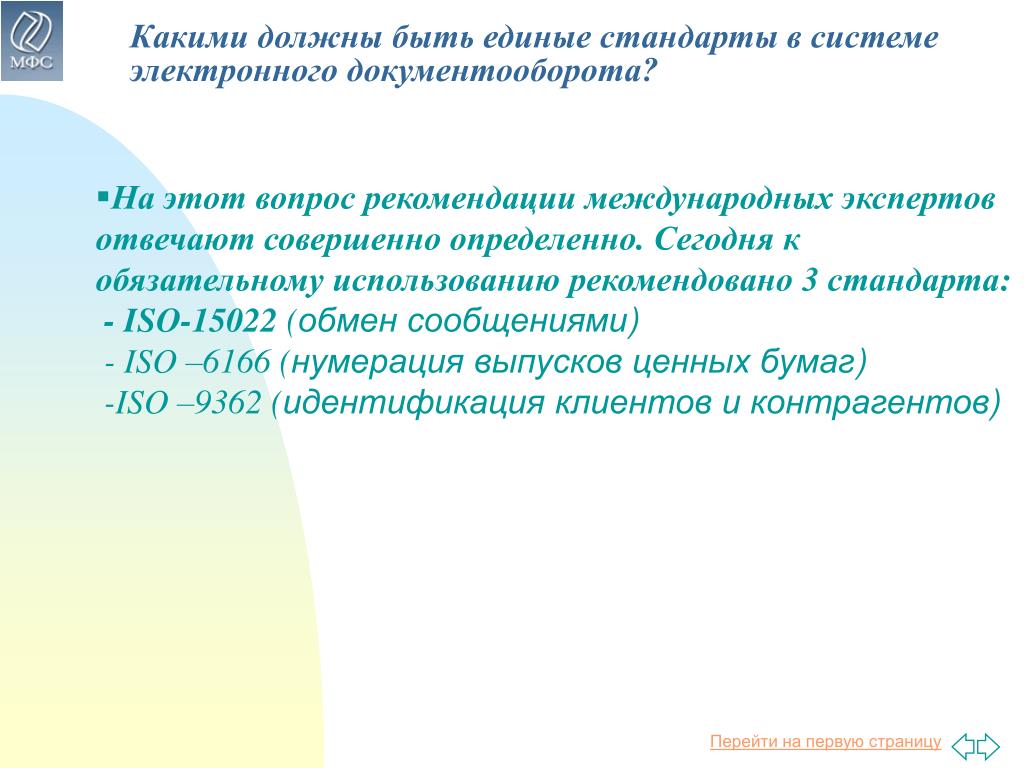 МФС

Какими должны быть единые стандарты в системе электронного документооборота?

▪На этот вопрос рекомендации международных экспертов отвечают совершенно определенно. Сегодня к обязательному использованию рекомендовано 3 стандарта:
- ISO-15022 (обмен сообщениями)
- ISO –6166 (нумерация выпусков ценных бумаг)
-ISO –9362 (идентификация клиентов и контрагентов)

Перейти на первую страницу